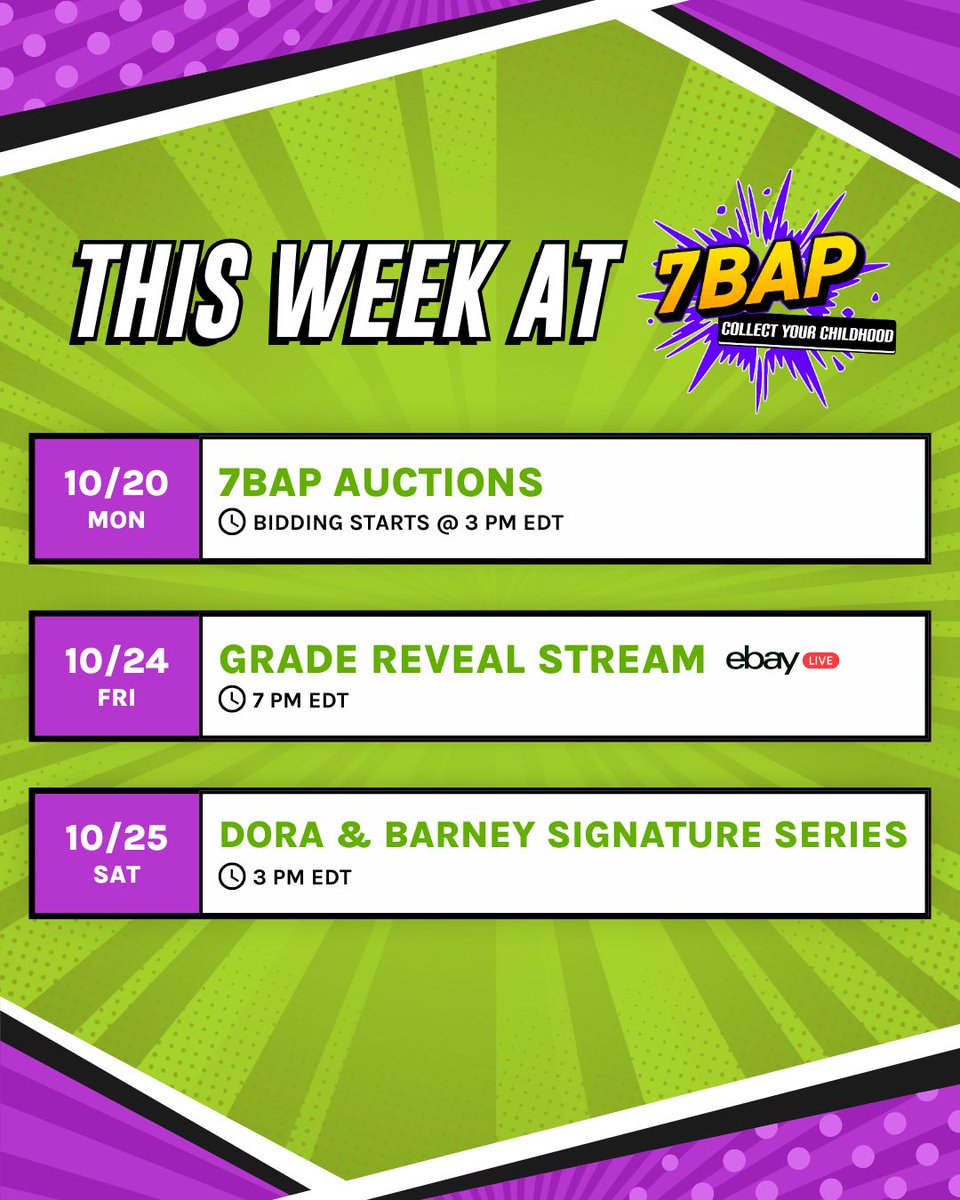 THIS WEEK AT 7BAP COLLECT YOUR CHILDHOOD

10/20 MON
7BAP AUCTIONS
BIDDING STARTS @ 3 PM EDT

10/24 FRI
GRADE REVEAL STREAM ebay LIVE
7 PM EDT

10/25 SAT
DORA & BARNEY SIGNATURE SERIES
3 PM EDT